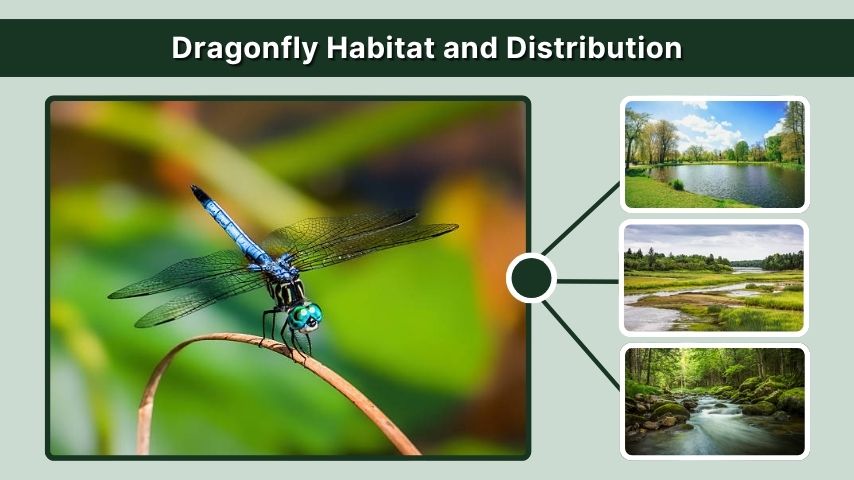 Dragonfly Habitat and Distribution